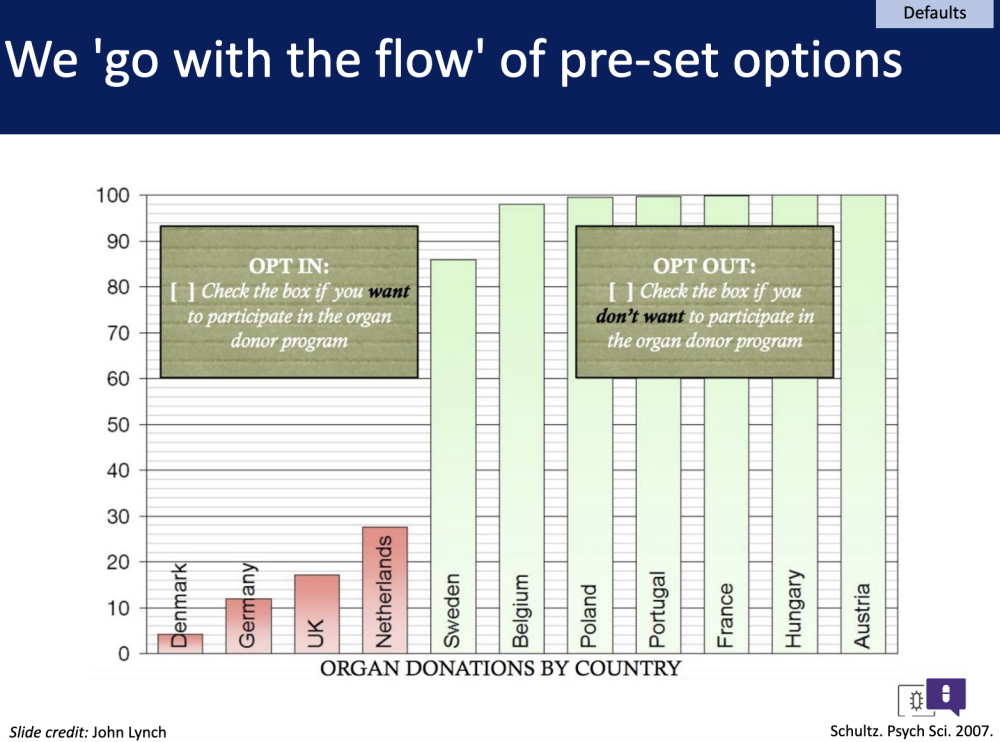 Defaults

We 'go with the flow' of pre-set options

100
90
80
70
60
50
40
30
20
10
0

OPT IN:
[ ] Check the box if you want to participate in the organ donor program

OPT OUT:
[ ] Check the box if you don't want to participate in the organ donor program

Denmark
Germany
UK
Netherlands
Sweden
Belgium
Poland
Portugal
France
Hungary
Austria

ORGAN DONATIONS BY COUNTRY

Slide credit: John Lynch

Schultz. Psych Sci. 2007.